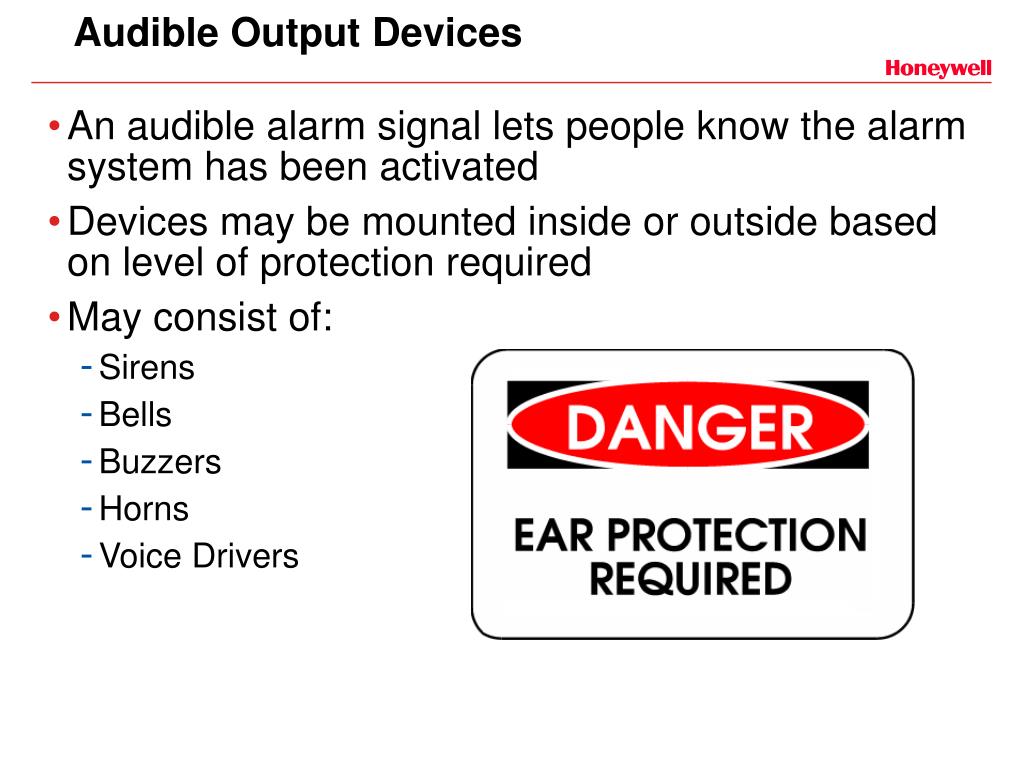 Audible Output Devices

Honeywell

• An audible alarm signal lets people know the alarm system has been activated
• Devices may be mounted inside or outside based on level of protection required
• May consist of:
- Sirens
- Bells
- Buzzers
- Horns
- Voice Drivers

DANGER

EAR PROTECTION REQUIRED